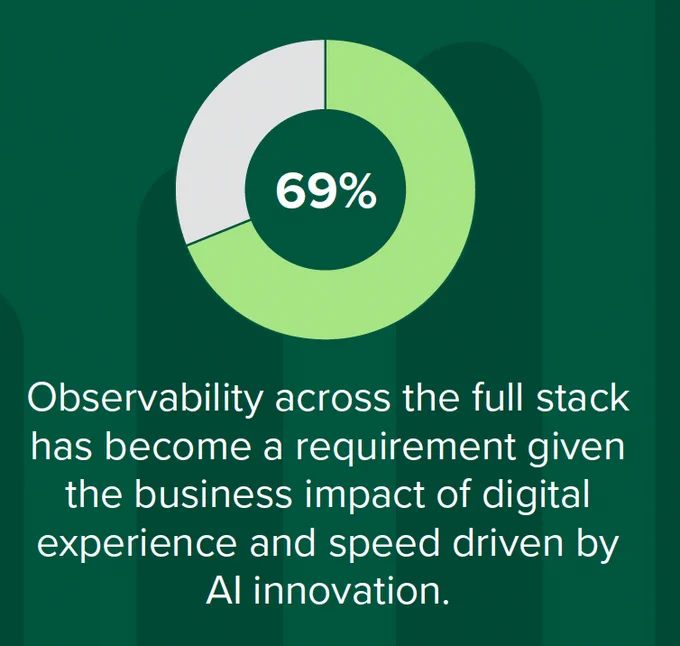 69%

Observability across the full stack has become a requirement given the business impact of digital experience and speed driven by AI innovation.